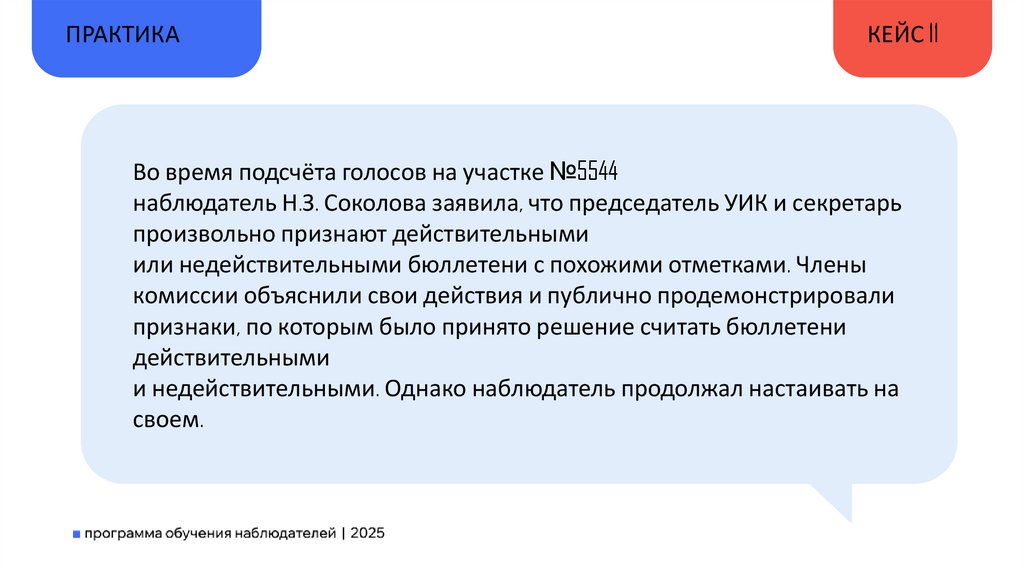 ПРАКТИКА

КЕЙС II

Во время подсчёта голосов на участке №5544 наблюдатель Н.З. Соколова заявила, что председатель УИК и секретарь произвольно признают действительными или недействительными бюллетени с похожими отметками. Члены комиссии объяснили свои действия и публично продемонстрировали признаки, по которым было принято решение считать бюллетени действительными и недействительными. Однако наблюдатель продолжал настаивать на своем.

программа обучения наблюдателей | 2025